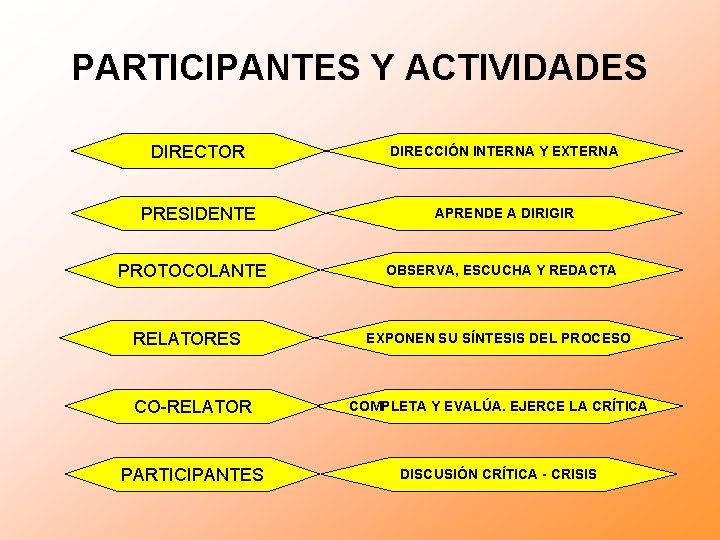 PARTICIPANTES Y ACTIVIDADES

DIRECTOR

DIRECCIÓN INTERNA Y EXTERNA

PRESIDENTE

APRENDE A DIRIGIR

PROTOCOLANTE

OBSERVA, ESCUCHA Y REDACTA

RELATORES

EXPONEN SU SÍNTESIS DEL PROCESO

CO-RELATOR

COMPLETA Y EVALÚA. EJERCE LA CRÍTICA

PARTICIPANTES

DISCUSIÓN CRÍTICA - CRISIS